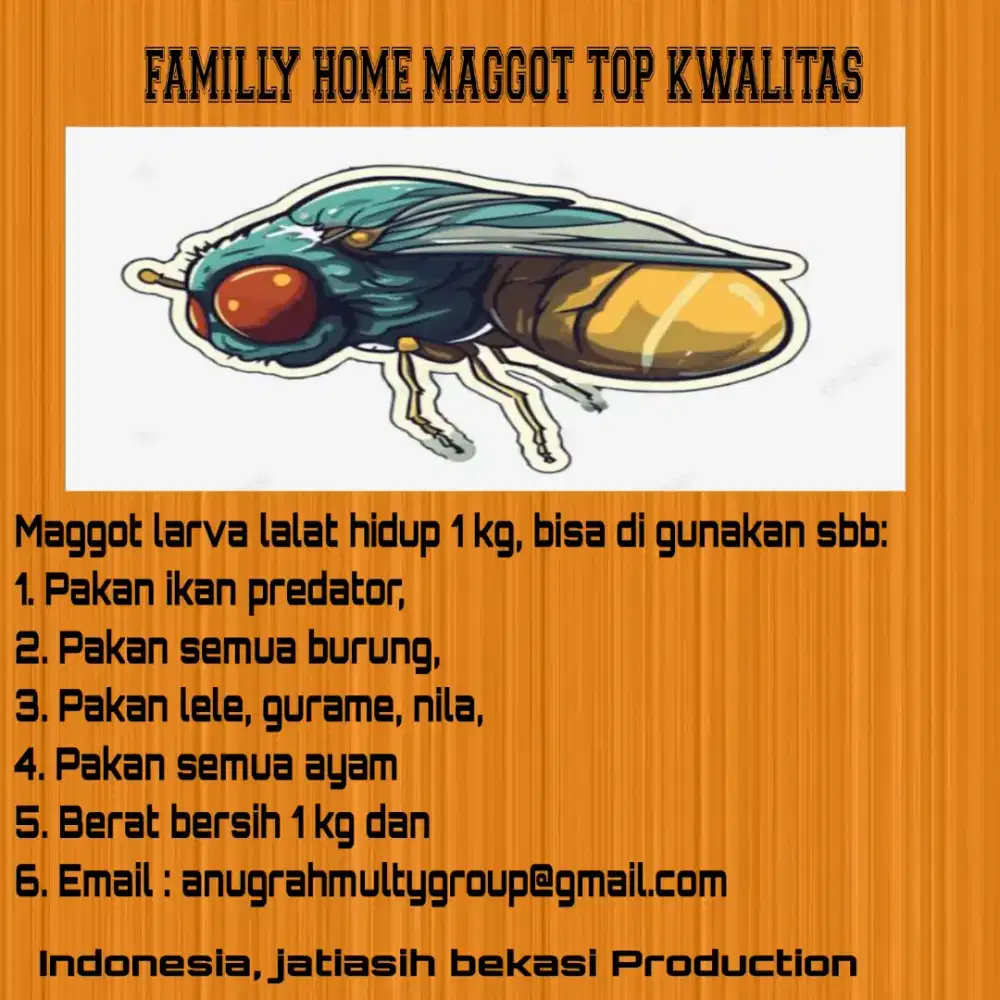 FAMILLY HOME MAGGOT TOP KWALITAS

Maggot larva lalat hidup 1 kg, bisa di gunakan sbb:
1. Pakan ikan predator,
2. Pakan semua burung,
3. Pakan lele, gurame, nila,
4. Pakan semua ayam
5. Berat bersih 1 kg dan
6. Email : anugrahmultygroup@gmail.com

Indonesia, jatiasih bekasi Production